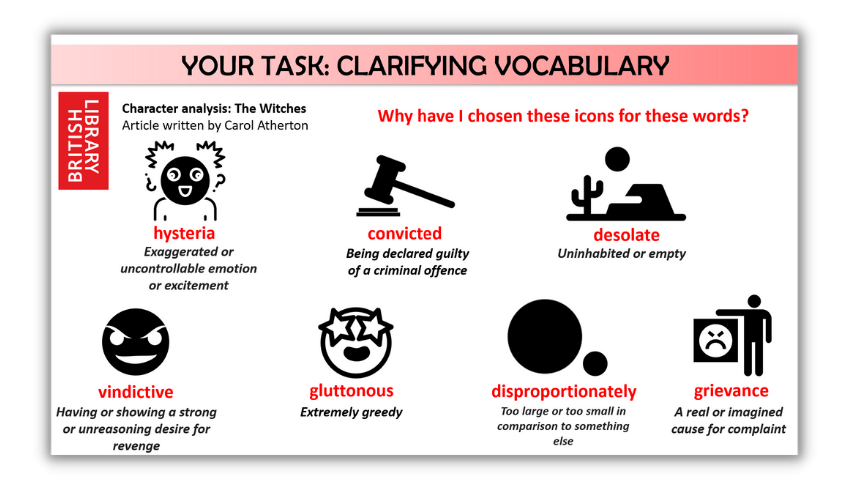 YOUR TASK: CLARIFYING VOCABULARY

BRITISH LIBRARY

Character analysis: The Witches
Article written by Carol Atherton

Why have I chosen these icons for these words?

hysteria
Exaggerated or uncontrollable emotion or excitement

convicted
Being declared guilty of a criminal offence

desolate
Uninhabited or empty

vindictive
Having or showing a strong or unreasoning desire for revenge

gluttonous
Extremely greedy

disproportionately
Too large or too small in comparison to something else

grievance
A real or imagined cause for complaint